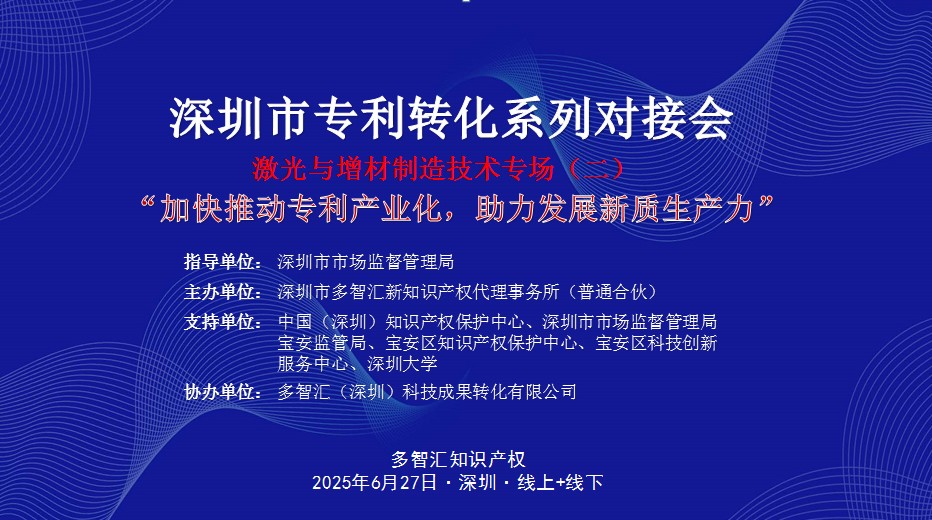 深圳市专利转化系列对接会

激光与增材制造技术专场（二）

“加快推动专利产业化，助力发展新质生产力”

指导单位：深圳市市场监督管理局

主办单位：深圳市多智汇新知识产权代理事务所（普通合伙）

支持单位：中国（深圳）知识产权保护中心、深圳市市场监督管理局宝安监管局、宝安区知识产权保护中心、宝安区科技创新服务中心、深圳大学

协办单位：多智汇（深圳）科技成果转化有限公司

多智汇知识产权

2025年6月27日 · 深圳 · 线上+线下